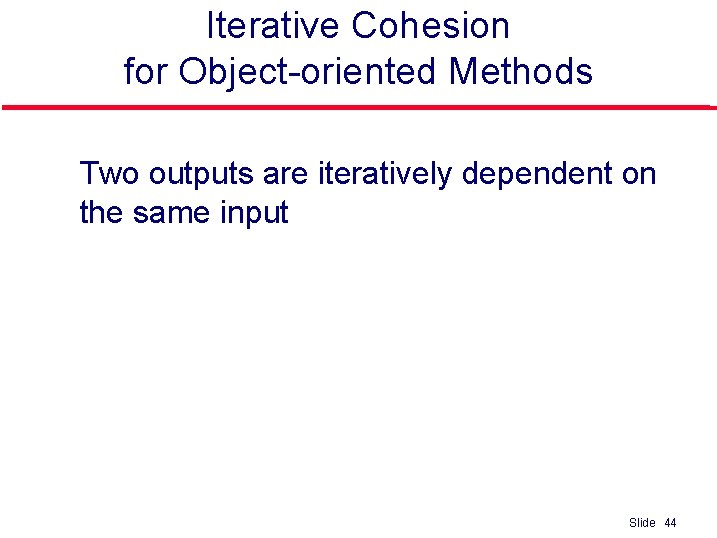 Iterative Cohesion for Object-oriented Methods

Two outputs are iteratively dependent on the same input

Slide 44